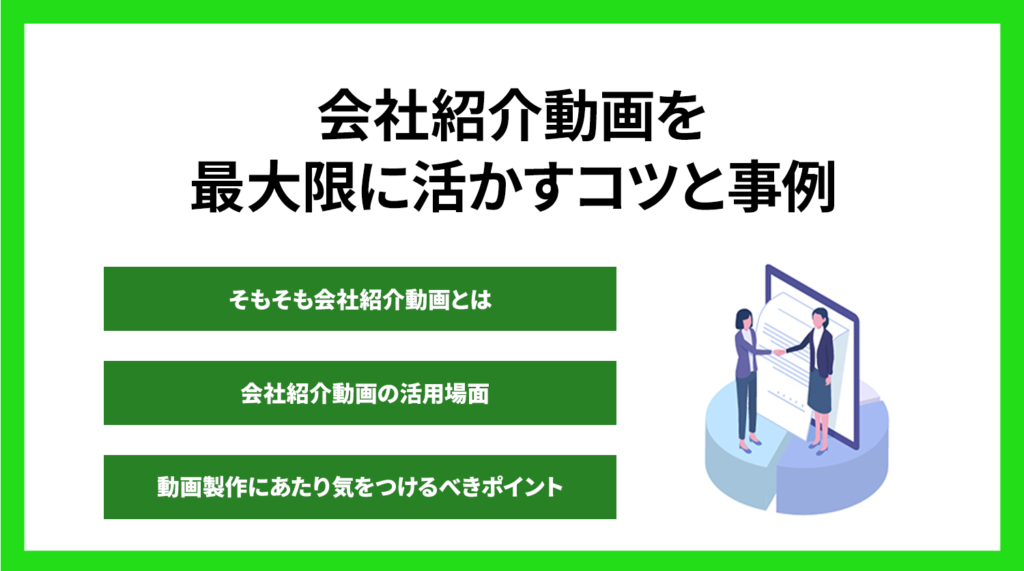 会社紹介動画を
最大限に活かすコツと事例

そもそも会社紹介動画とは

会社紹介動画の活用場面

動画製作にあたり気をつけるべきポイント